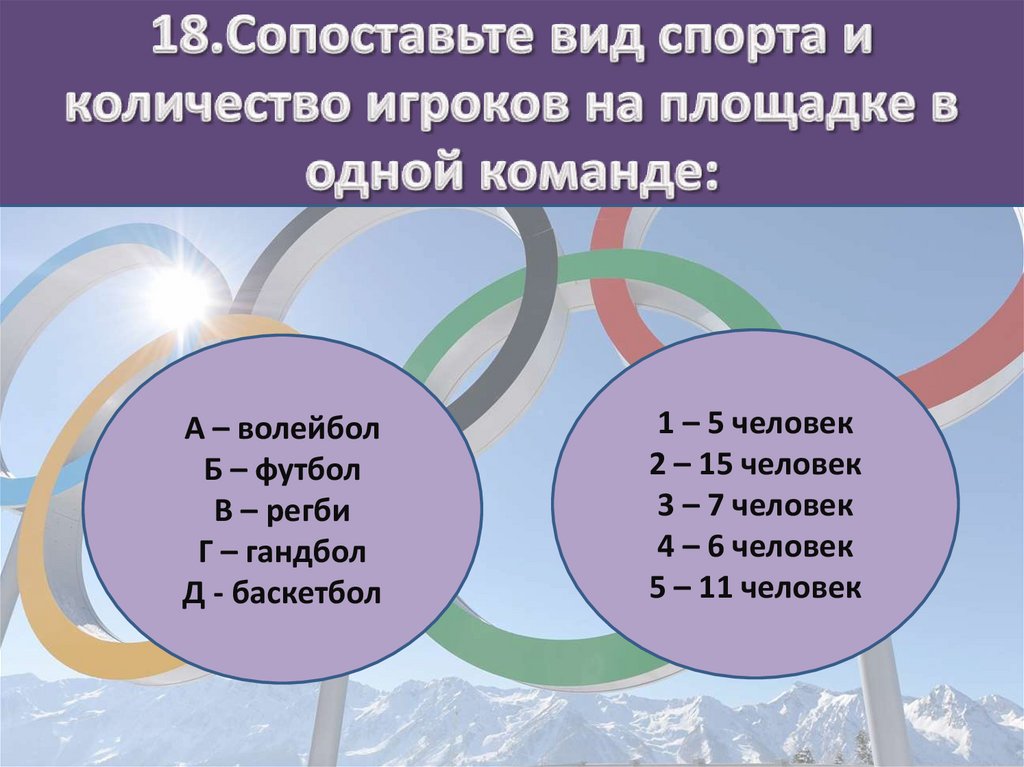 18.Сопоставьте вид спорта и количество игроков на площадке в одной команде:

А – волейбол
Б – футбол
В – регби
Г – гандбол
Д - баскетбол

1 – 5 человек
2 – 15 человек
3 – 7 человек
4 – 6 человек
5 – 11 человек